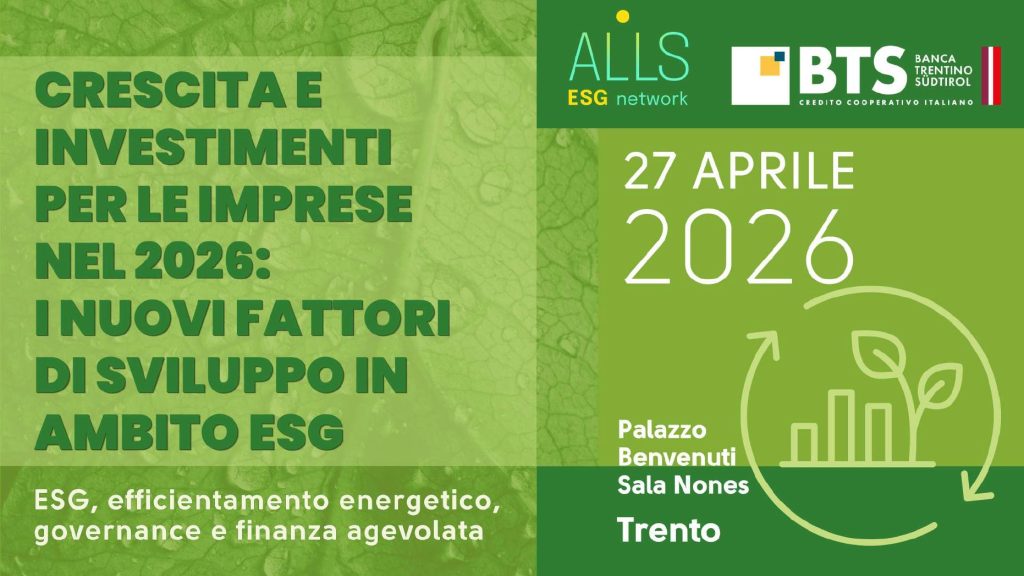 CRESCITA E INVESTIMENTI PER LE IMPRESE NEL 2026: I NUOVI FATTORI DI SVILUPPO IN AMBITO ESG

ESG, efficientamento energetico, governance e finanza agevolata

ALLS
ESG network

BTS BANCA TRENTINO SÜDTIROL
CREDITO COOPERATIVO ITALIANO

27 APRILE
2026

Palazzo Benvenuti
Sala Nones

Trento